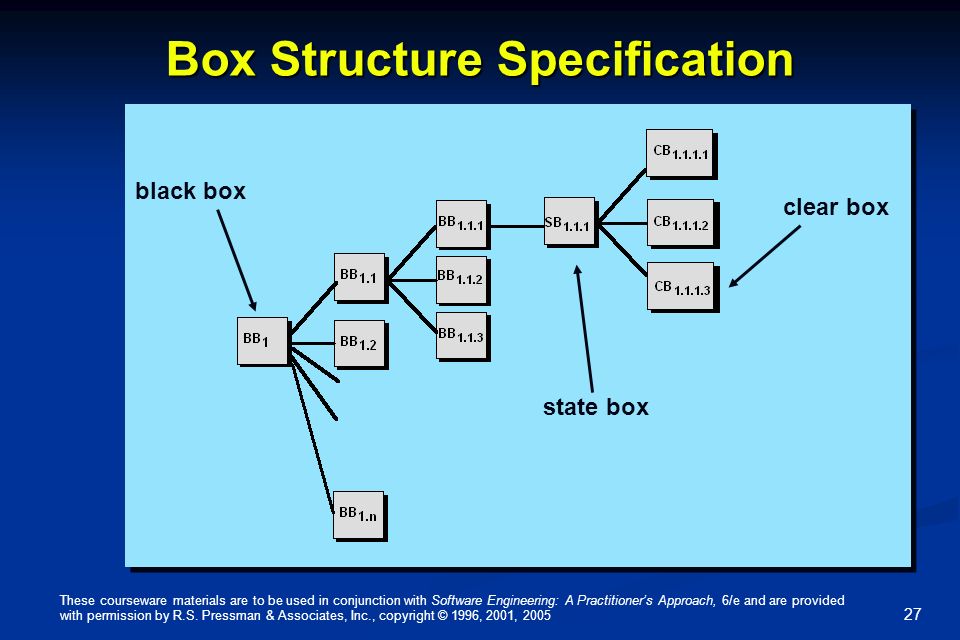 Box Structure Specification

black box

clear box

state box

$BB_1$

$BB_{1.1}$

$BB_{1.2}$

$BB_{1.n}$

$BB_{1.1.1}$

$BB_{1.1.2}$

$BB_{1.1.3}$

$SB_{1.1.1}$

$CB_{1.1.1.1}$

$CB_{1.1.1.2}$

$CB_{1.1.1.3}$

These courseware materials are to be used in conjunction with Software Engineering: A Practitioner's Approach, 6/e and are provided with permission by R.S. Pressman & Associates, Inc., copyright © 1996, 2001, 2005

27